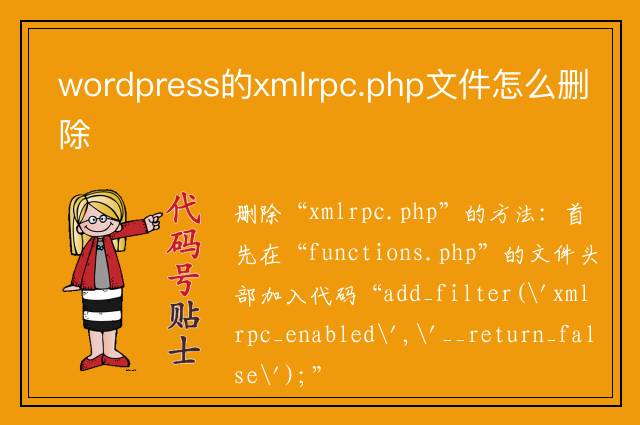 wordpress的xmlrpc.php文件怎么删除

代码号贴士

删除“xmlrpc.php”的方法：首先在“functions.php”的文件头部加入代码“add_filter(\'xmlrpc_enabled\',\'__return_false\');”